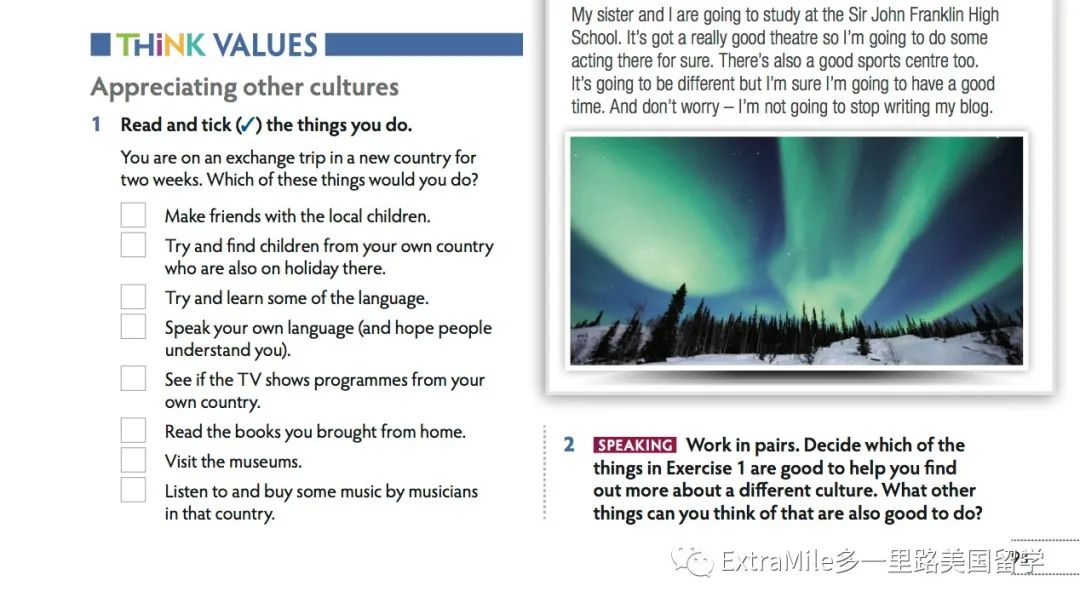 THiNK VALUES

Appreciating other cultures

1 Read and tick (✓) the things you do.

You are on an exchange trip in a new country for two weeks. Which of these things would you do?

Make friends with the local children.
Try and find children from your own country who are also on holiday there.
Try and learn some of the language.
Speak your own language (and hope people understand you).
See if the TV shows programmes from your own country.
Read the books you brought from home.
Visit the museums.
Listen to and buy some music by musicians in that country.

My sister and I are going to study at the Sir John Franklin High School. It's got a really good theatre so I'm going to do some acting there for sure. There's also a good sports centre too. It's going to be different but I'm sure I'm going to have a good time. And don't worry – I'm not going to stop writing my blog.

2 SPEAKING Work in pairs. Decide which of the things in Exercise 1 are good to help you find out more about a different culture. What other things can you think of that are also good to do?

ExtraMile多一里路美国留学